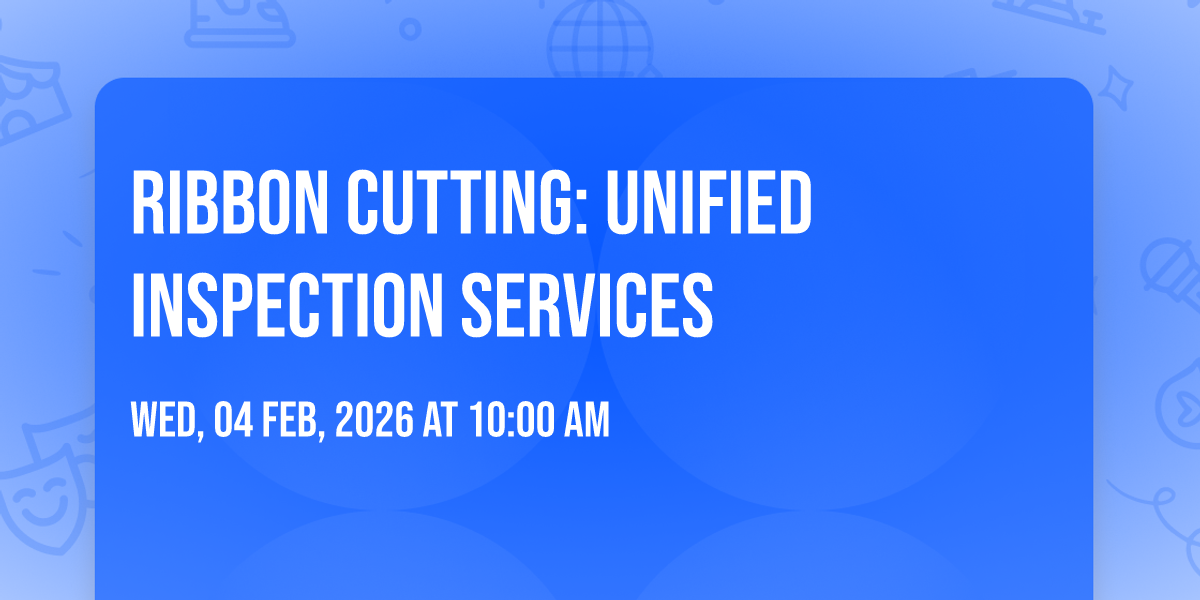 RIBBON CUTTING: UNIFIED INSPECTION SERVICES

WED, 04 FEB, 2026 AT 10:00 AM